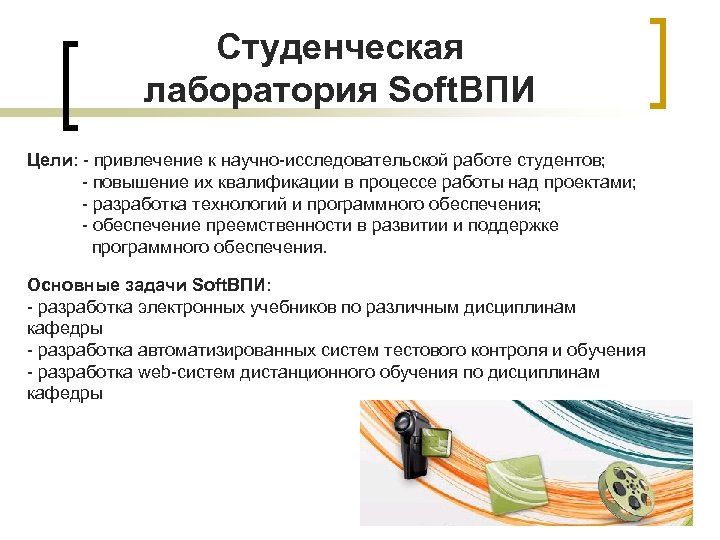 Студенческая лаборатория SoftВПИ

Цели: - привлечение к научно-исследовательской работе студентов;
- повышение их квалификации в процессе работы над проектами;
- разработка технологий и программного обеспечения;
- обеспечение преемственности в развитии и поддержке программного обеспечения.

Основные задачи SoftВПИ:
- разработка электронных учебников по различным дисциплинам кафедры
- разработка автоматизированных систем тестового контроля и обучения
- разработка web-систем дистанционного обучения по дисциплинам кафедры